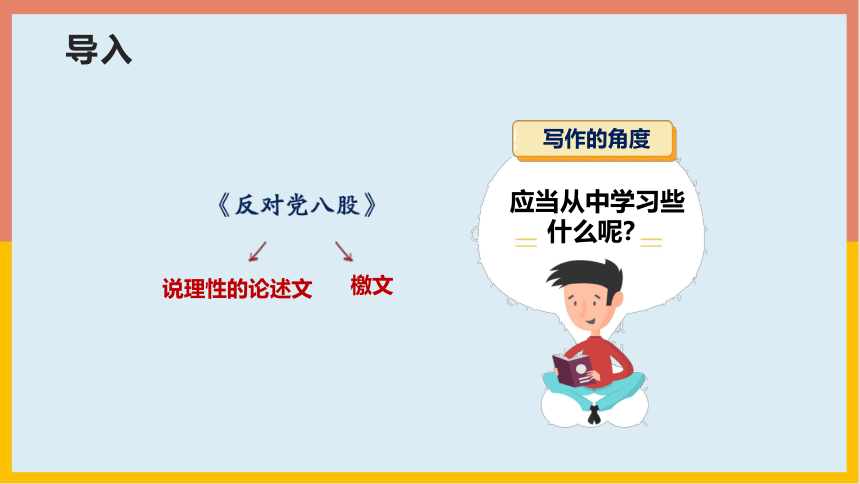 导入

《反对党八股》

说理性的论述文

檄文

写作的角度

应当从中学习些什么呢?